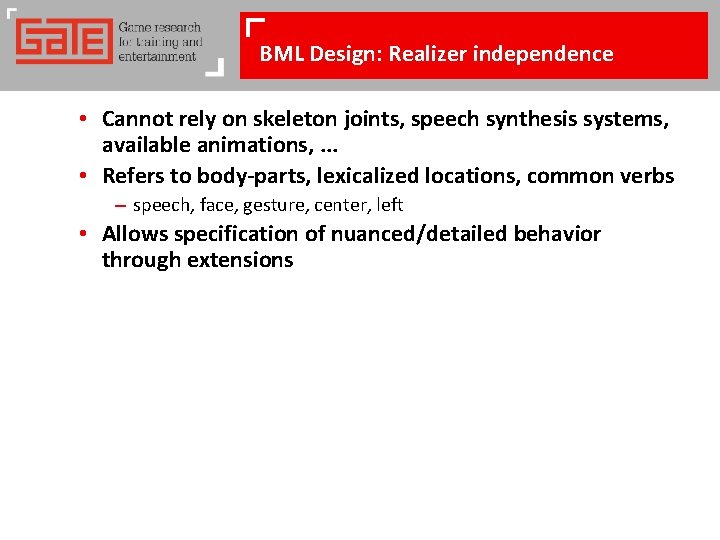 GATE Game research for training and entertainment

BML Design: Realizer independence

• Cannot rely on skeleton joints, speech synthesis systems, available animations, ...
• Refers to body-parts, lexicalized locations, common verbs
– speech, face, gesture, center, left
• Allows specification of nuanced/detailed behavior through extensions